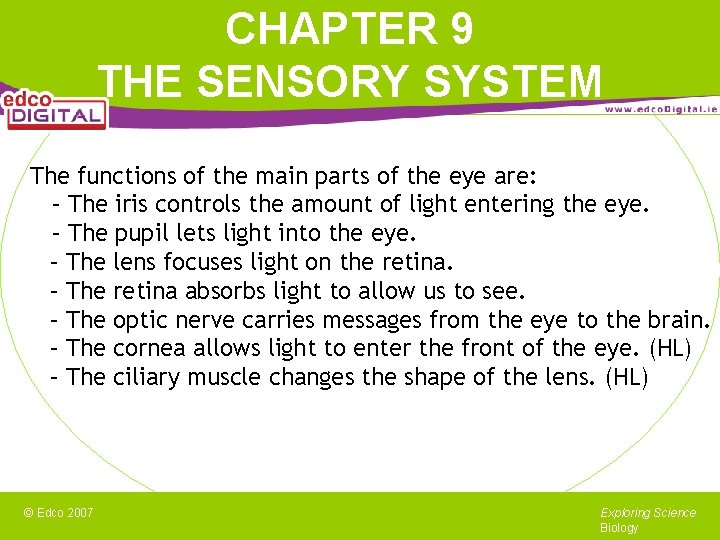 CHAPTER 9
THE SENSORY SYSTEM

edco DIGITAL

www.edcoDigital.ie

The functions of the main parts of the eye are:
- The iris controls the amount of light entering the eye.
- The pupil lets light into the eye.
- The lens focuses light on the retina.
- The retina absorbs light to allow us to see.
- The optic nerve carries messages from the eye to the brain.
- The cornea allows light to enter the front of the eye. (HL)
- The ciliary muscle changes the shape of the lens. (HL)

© Edco 2007

Exploring Science
Biology